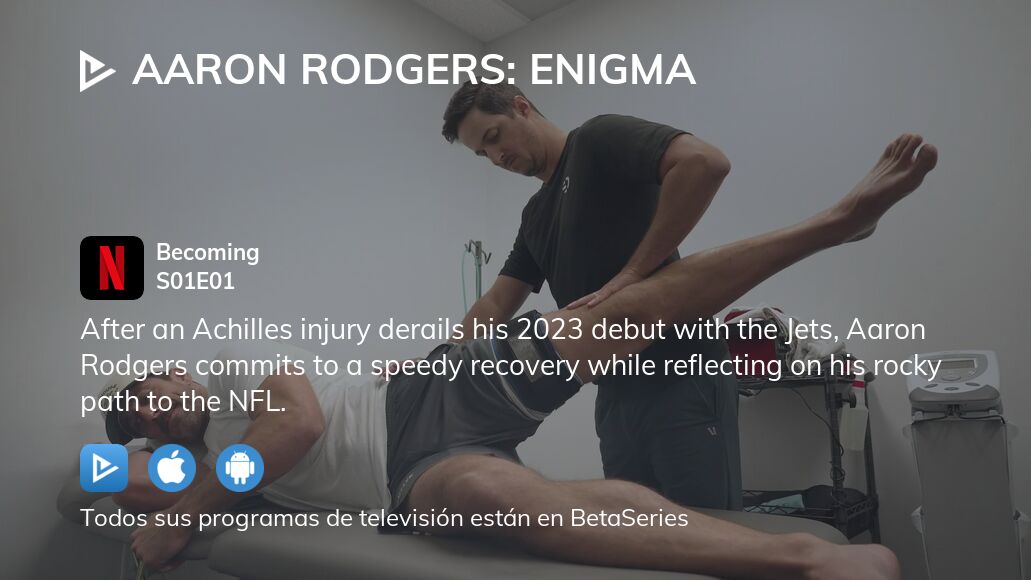 AARON RODGERS: ENIGMA

Becoming
S01E01

After an Achilles injury derails his 2023 debut with the Jets, Aaron Rodgers commits to a speedy recovery while reflecting on his rocky path to the NFL.

Todos sus programas de televisión están en BetaSeries